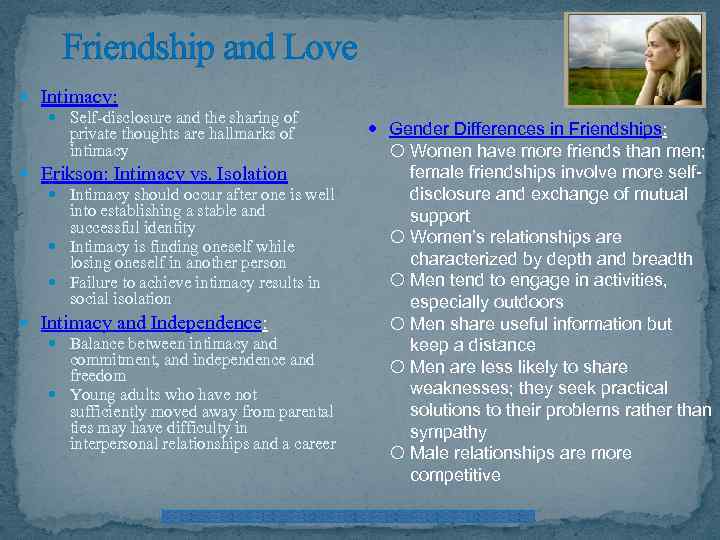 Friendship and Love

Intimacy:

Self-disclosure and the sharing of private thoughts are hallmarks of intimacy

Erikson: Intimacy vs. Isolation

Intimacy should occur after one is well into establishing a stable and successful identity

Intimacy is finding oneself while losing oneself in another person

Failure to achieve intimacy results in social isolation

Intimacy and Independence:

Balance between intimacy and commitment, and independence and freedom

Young adults who have not sufficiently moved away from parental ties may have difficulty in interpersonal relationships and a career

Gender Differences in Friendships:

Women have more friends than men; female friendships involve more self-disclosure and exchange of mutual support

Women's relationships are characterized by depth and breadth

Men tend to engage in activities, especially outdoors

Men share useful information but keep a distance

Men are less likely to share weaknesses; they seek practical solutions to their problems rather than sympathy

Male relationships are more competitive